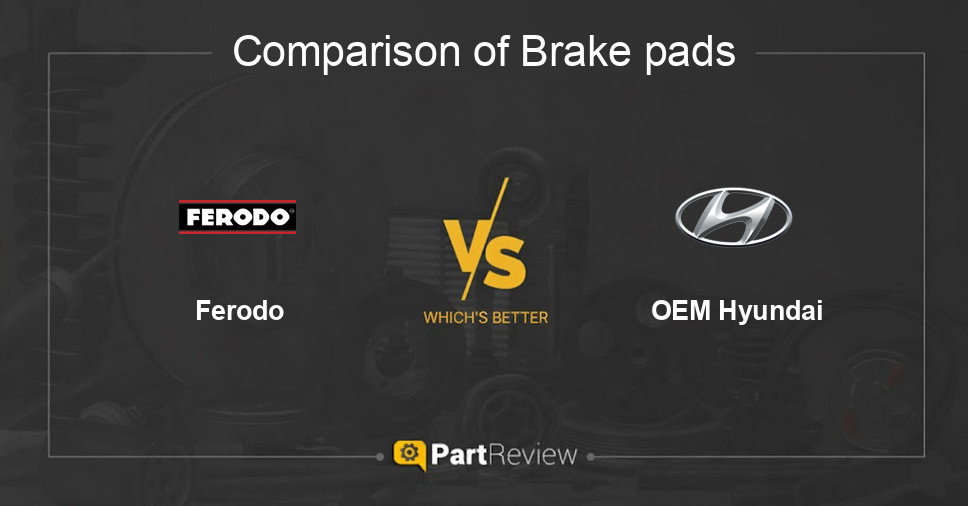 Comparison of Brake pads

FERODO

Ferodo

VS

WHICH'S BETTER

OEM Hyundai

PartReview